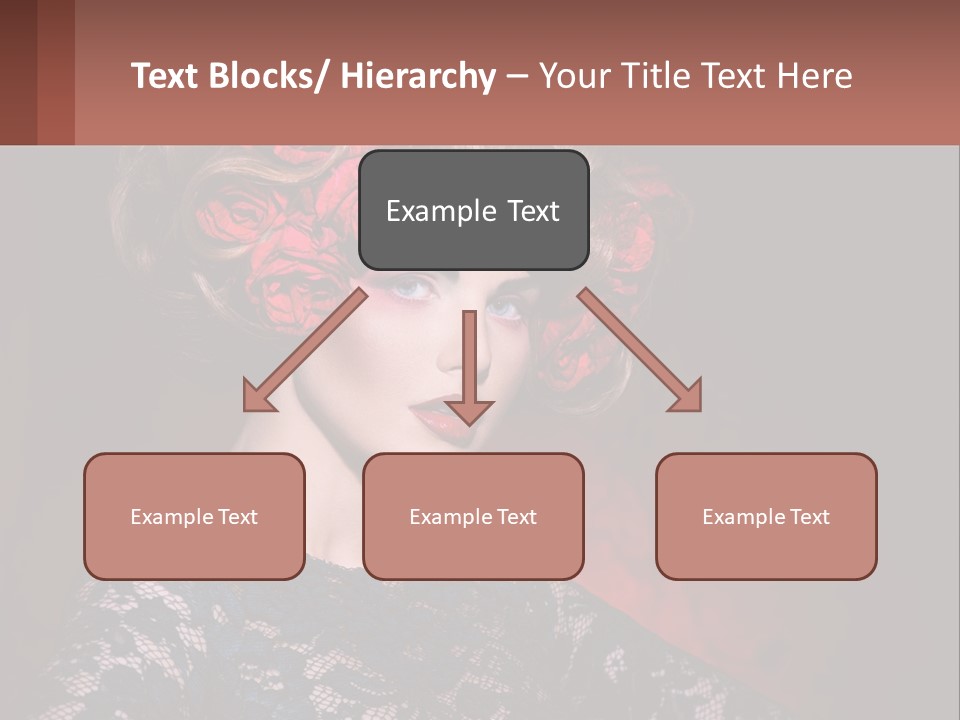 Text Blocks/ Hierarchy – Your Title Text Here

Example Text

Example Text

Example Text

Example Text